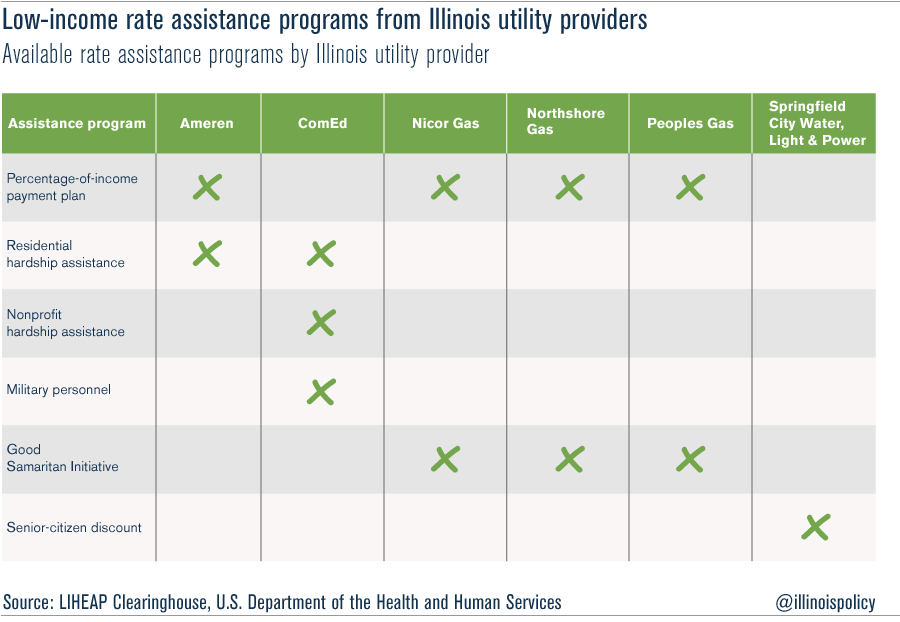 Low-income rate assistance programs from Illinois utility providers
Available rate assistance programs by Illinois utility provider

| Assistance program | Ameren | ComEd | Nicor Gas | Northshore Gas | Peoples Gas | Springfield City Water, Light & Power |
|---|---|---|---|---|---|---|
| Percentage-of-income payment plan | X | | X | X | X | |
| Residential hardship assistance | X | X | | | | |
| Nonprofit hardship assistance | | X | | | | |
| Military personnel | | X | | | | |
| Good Samaritan Initiative | | | X | X | X | |
| Senior-citizen discount | | | | | | X |

Source: LIHEAP Clearinghouse, U.S. Department of the Health and Human Services
@illinoispolicy